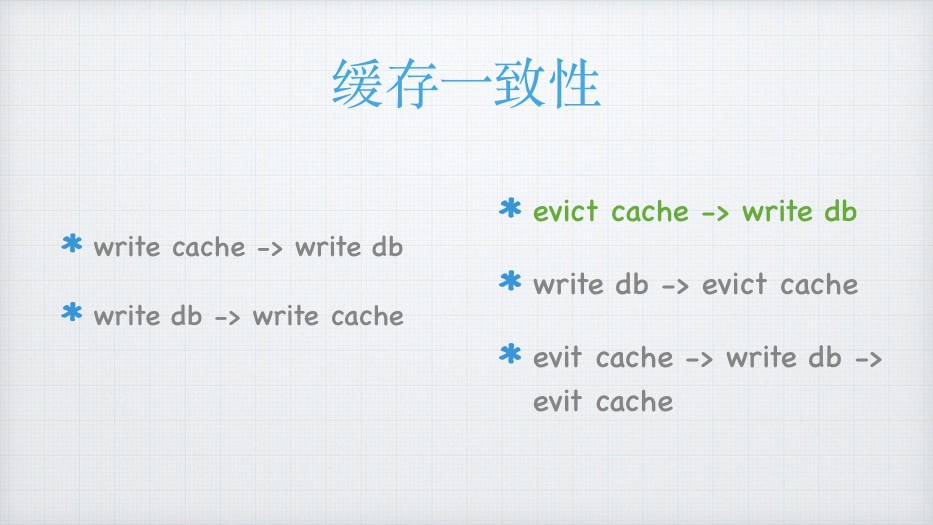 缓存一致性

* write cache -> write db

* write db -> write cache

* evict cache -> write db

* write db -> evict cache

* evit cache -> write db -> evit cache